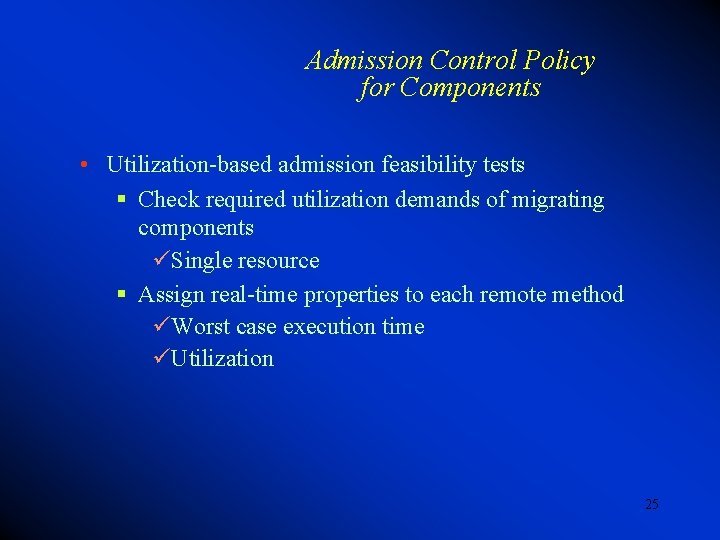 Admission Control Policy for Components

• Utilization-based admission feasibility tests
  ▪ Check required utilization demands of migrating components
    ✓Single resource
  ▪ Assign real-time properties to each remote method
    ✓Worst case execution time
    ✓Utilization

25